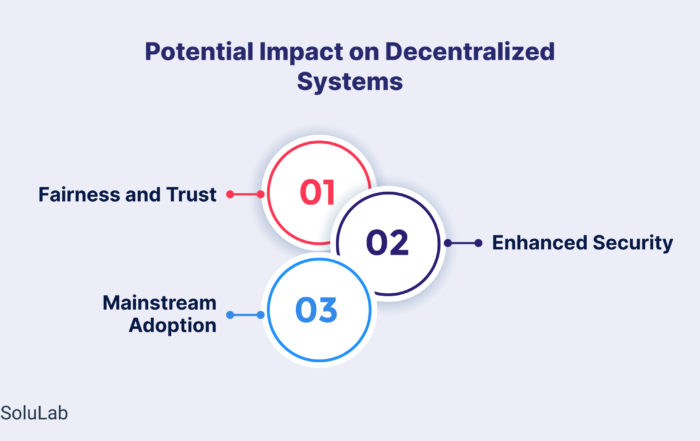 Potential Impact on Decentralized Systems

Fairness and Trust
01

02
Enhanced Security

Mainstream Adoption
03

SoluLab